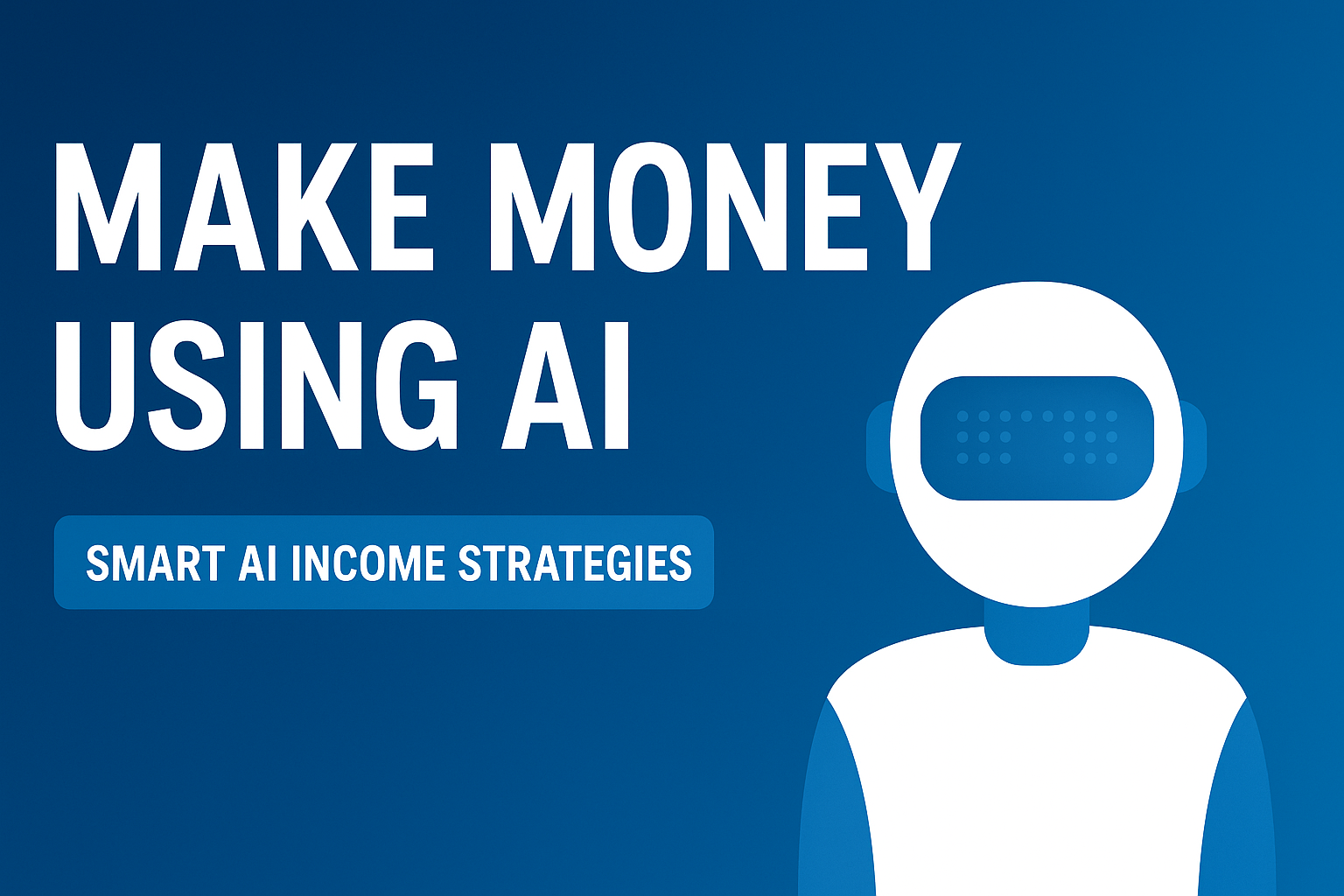 MAKE MONEY USING AI

SMART AI INCOME STRATEGIES